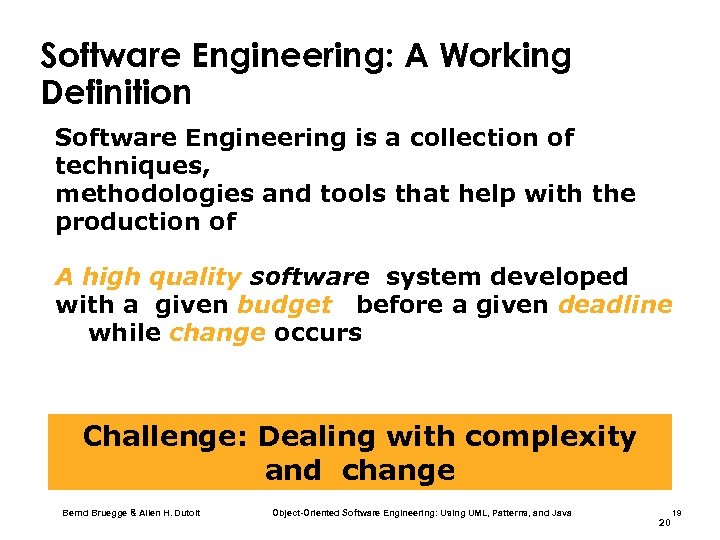 Software Engineering: A Working Definition

Software Engineering is a collection of techniques, methodologies and tools that help with the production of

A high quality software system developed with a given budget before a given deadline while change occurs

Challenge: Dealing with complexity and change

Bernd Bruegge & Allen H. Dutoit

Object-Oriented Software Engineering: Using UML, Patterns, and Java

19

20